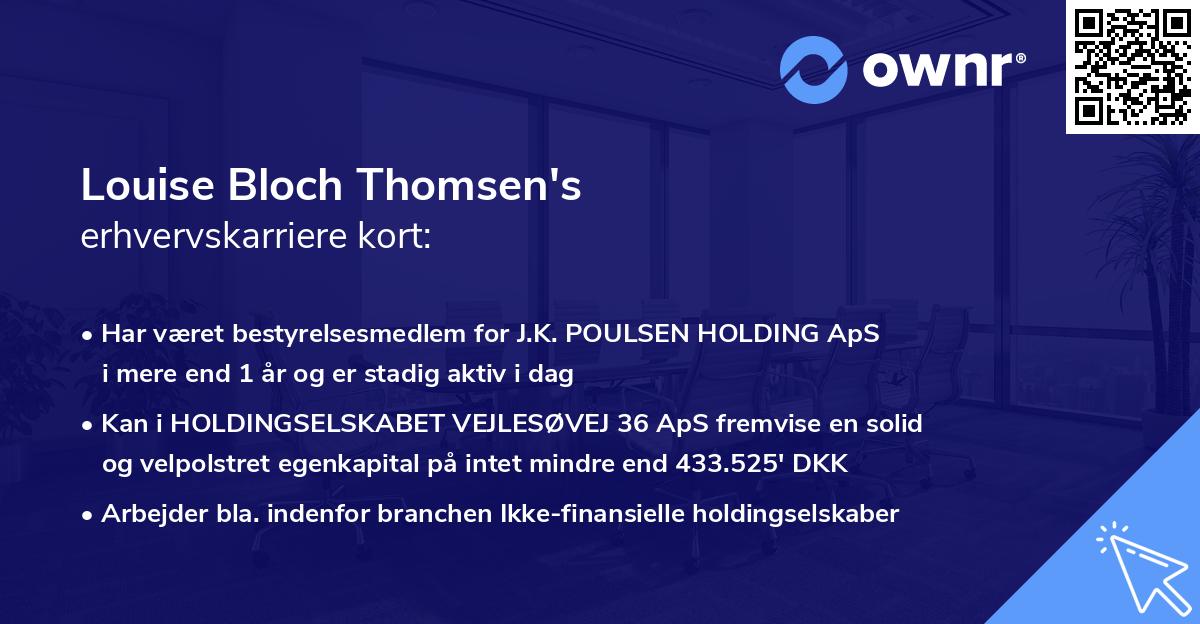 ownr®

Louise Bloch Thomsen's
erhvervskarriere kort:

• Har været bestyrelsesmedlem for J.K. POULSEN HOLDING ApS i mere end 1 år og er stadig aktiv i dag

• Kan i HOLDINGSELSKABET VEJLESØVEJ 36 ApS fremvise en solid og velpolstret egenkapital på intet mindre end 433.525' DKK

• Arbejder bla. indenfor branchen Ikke-finansielle holdingselskaber